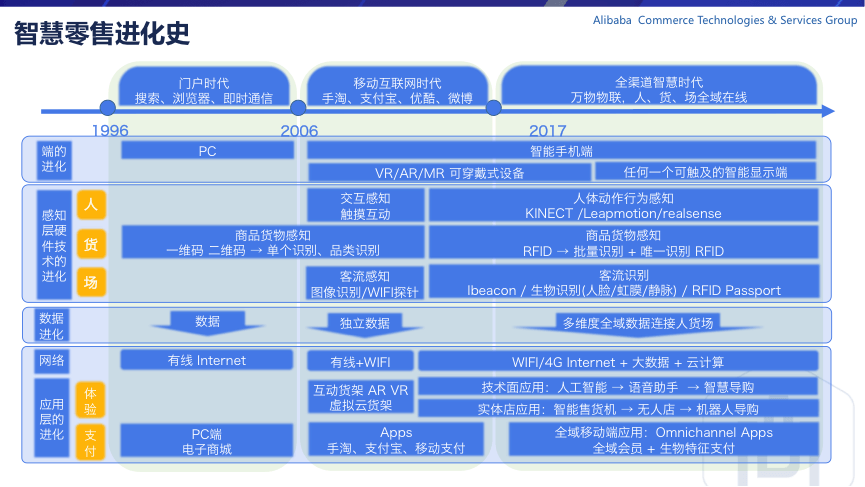 智慧零售进化史

Alibaba Commerce Technologies & Services Group

门户时代
搜索、浏览器、即时通信

移动互联网时代
手淘、支付宝、优酷、微博

全渠道智慧时代
万物物联，人、货、场全域在线

1996
2006
2017

端的进化
PC
智能手机端
VR/AR/MR 可穿戴式设备
任何一个可触及的智能显示端

感知层硬件技术的进化
人
货
场
交互感知
触摸互动
人体动作行为感知
KINECT /Leapmotion/realsense
商品货物感知
一维码 二维码 → 单个识别、品类识别
商品货物感知
RFID → 批量识别 + 唯一识别 RFID
客流感知
图像识别/WIFI探针
客流识别
Ibeacon / 生物识别(人脸/虹膜/静脉) / RFID Passport

数据进化
数据
独立数据
多维度全域数据连接人货场

网络
有线 Internet
有线+WIFI
WIFI/4G Internet + 大数据 + 云计算

应用层的进化
体验
支付
互动货架 AR VR
虚拟云货架
技术面应用：人工智能 → 语音助手 → 智慧导购
实体店应用：智能售货机 → 无人店 → 机器人导购
PC端
电子商城
Apps
手淘、支付宝、移动支付
全域移动端应用：Omnichannel Apps
全域会员 + 生物特征支付